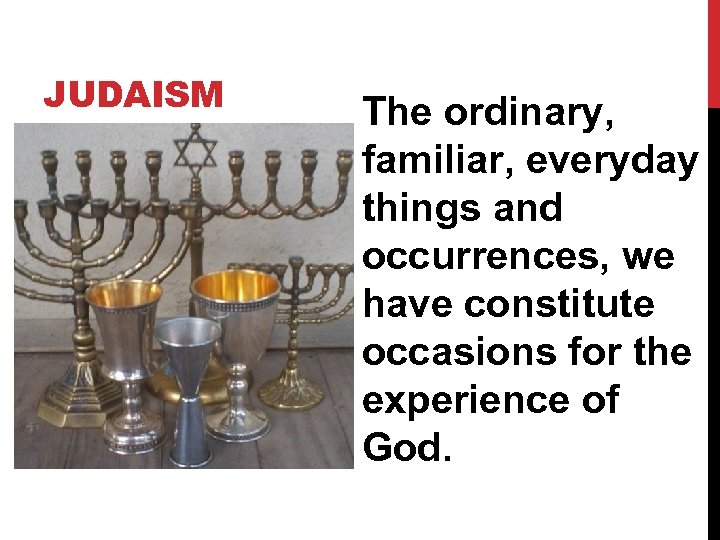 JUDAISM

The ordinary, familiar, everyday things and occurrences, we have constitute occasions for the experience of God.